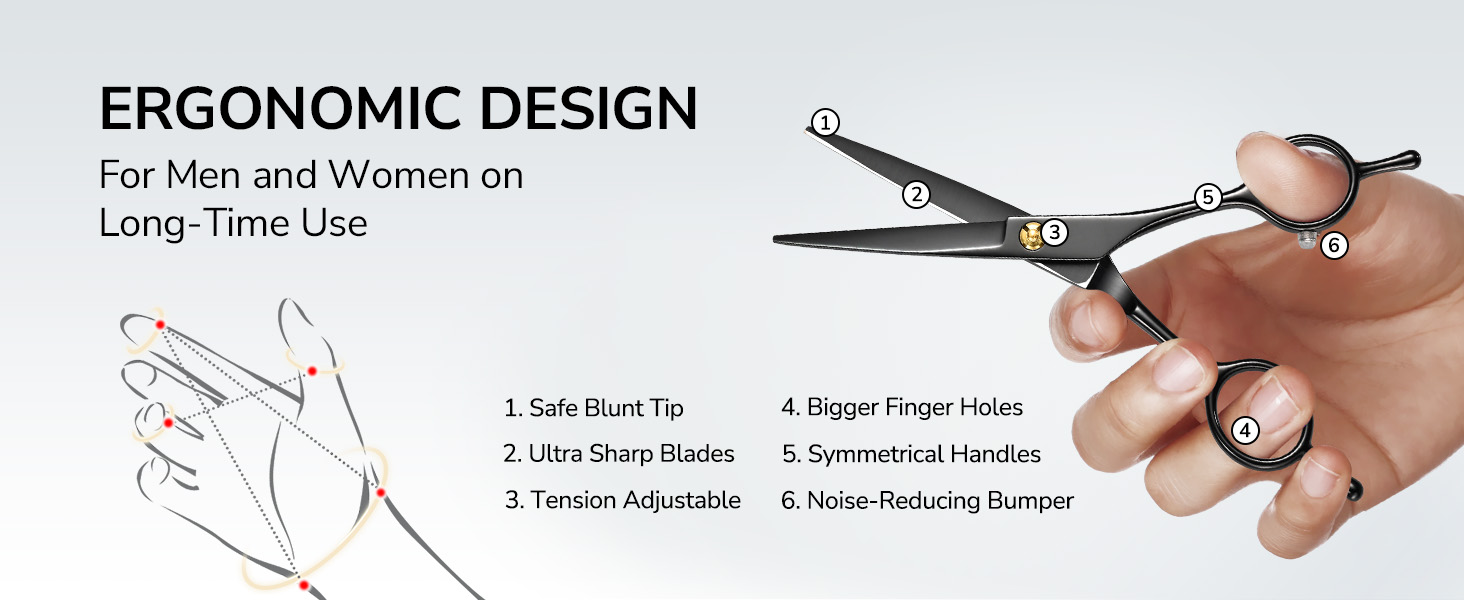 ERGONOMIC DESIGN

For Men and Women on Long-Time Use

1

2

3

5

6

4

1. Safe Blunt Tip

2. Ultra Sharp Blades

3. Tension Adjustable

4. Bigger Finger Holes

5. Symmetrical Handles

6. Noise-Reducing Bumper